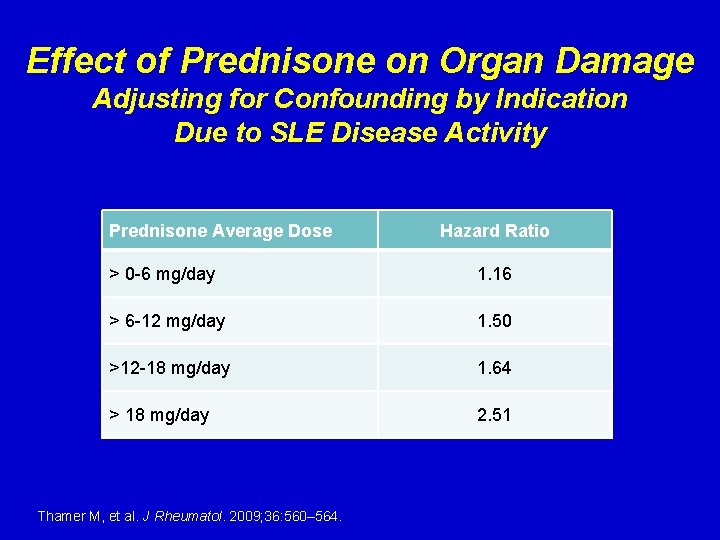 Effect of Prednisone on Organ Damage
Adjusting for Confounding by Indication
Due to SLE Disease Activity

| Prednisone Average Dose | Hazard Ratio |
|---|---|
| > 0-6 mg/day | 1.16 |
| > 6-12 mg/day | 1.50 |
| >12-18 mg/day | 1.64 |
| > 18 mg/day | 2.51 |

Thamer M, et al. J Rheumatol. 2009;36:560–564.